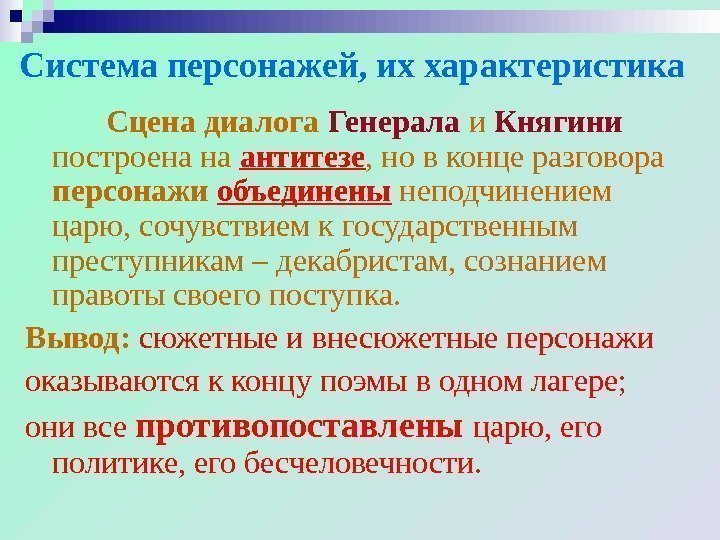 Система персонажей, их характеристика

Сцена диалога Генерала и Княгини построена на антитезе, но в конце разговора персонажи объединены неподчинением царю, сочувствием к государственным преступникам – декабристам, сознанием правоты своего поступка.

Вывод: сюжетные и внесюжетные персонажи оказываются к концу поэмы в одном лагере; они все противопоставлены царю, его политике, его бесчеловечности.